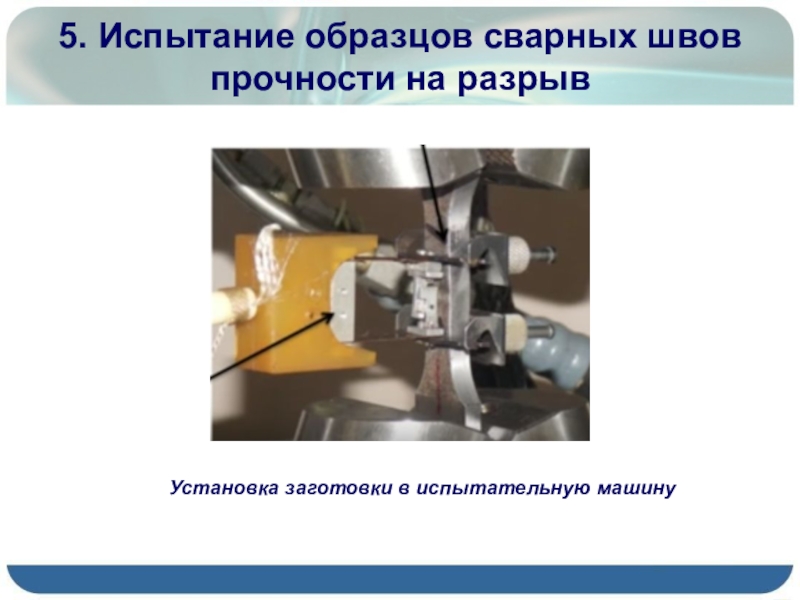 5. Испытание образцов сварных швов прочности на разрыв

Установка заготовки в испытательную машину